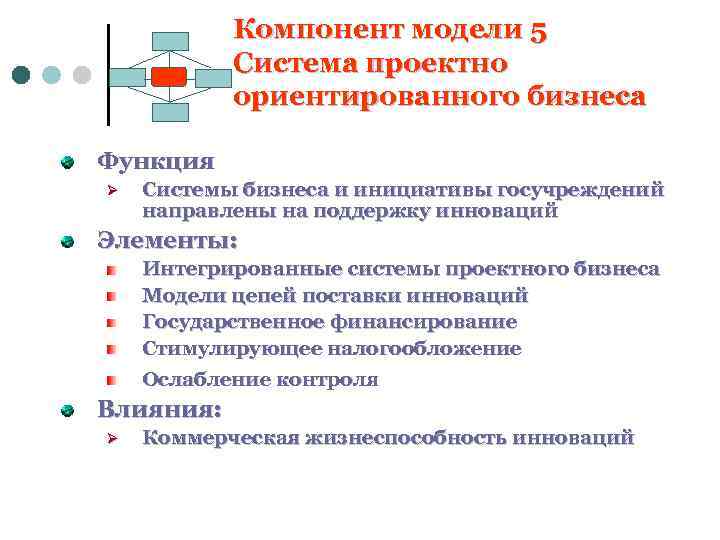 Компонент модели 5
Система проектно ориентированного бизнеса

Функция

Системы бизнеса и инициативы госучреждений направлены на поддержку инноваций

Элементы:

Интегрированные системы проектного бизнеса

Модели цепей поставки инноваций

Государственное финансирование

Стимулирующее налогообложение

Ослабление контроля

Влияния:

Коммерческая жизнеспособность инноваций